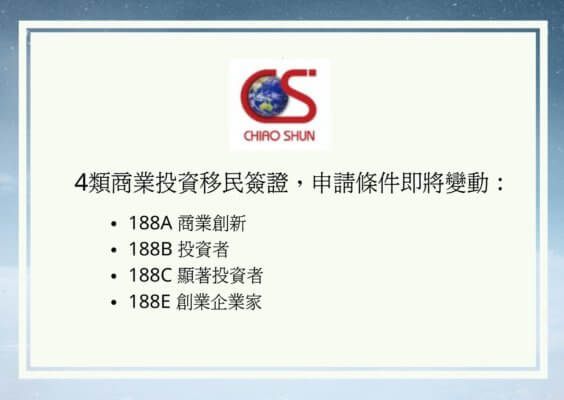 CS
CHIAO SHUN

4類商業投資移民簽證，申請條件即將變動：

• 188A 商業創新
• 188B 投資者
• 188C 顯著投資者
• 188E 創業企業家